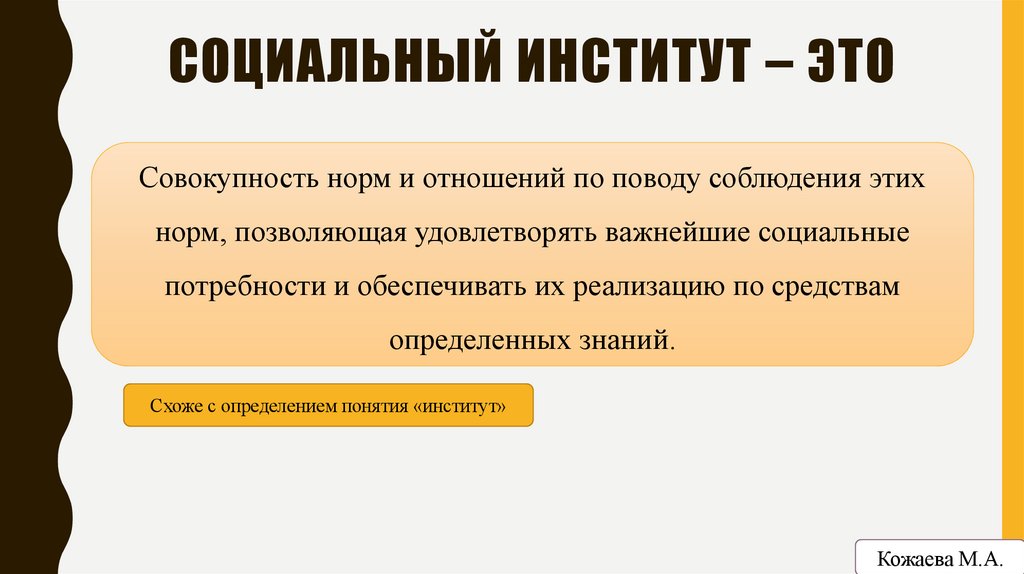 СОЦИАЛЬНЫЙ ИНСТИТУТ – ЭТО

Совокупность норм и отношений по поводу соблюдения этих норм, позволяющая удовлетворять важнейшие социальные потребности и обеспечивать их реализацию по средствам определенных знаний.

Схоже с определением понятия «институт»

Кожаева М.А.